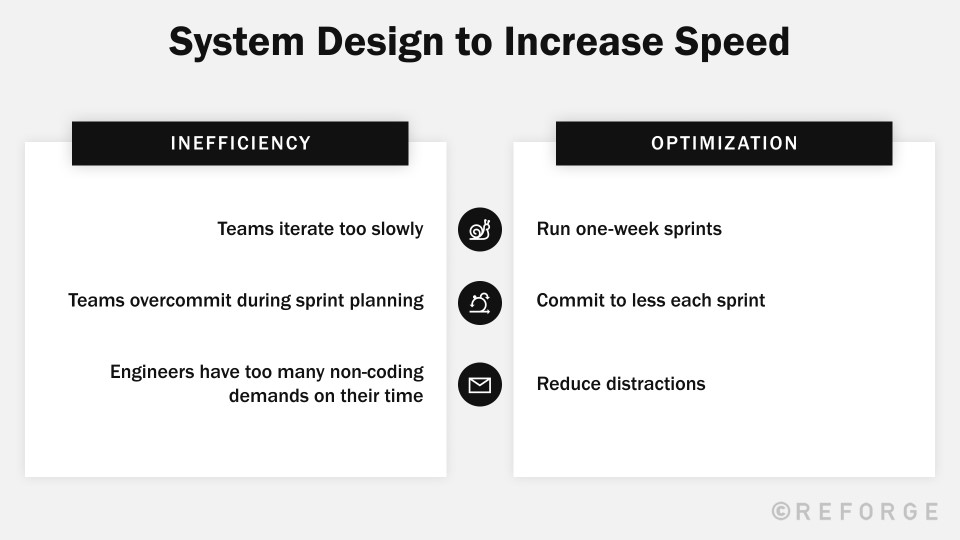 System Design to Increase Speed

INEFFICIENCY

Teams iterate too slowly

Teams overcommit during sprint planning

Engineers have too many non-coding demands on their time

OPTIMIZATION

Run one-week sprints

Commit to less each sprint

Reduce distractions

©REFORGE